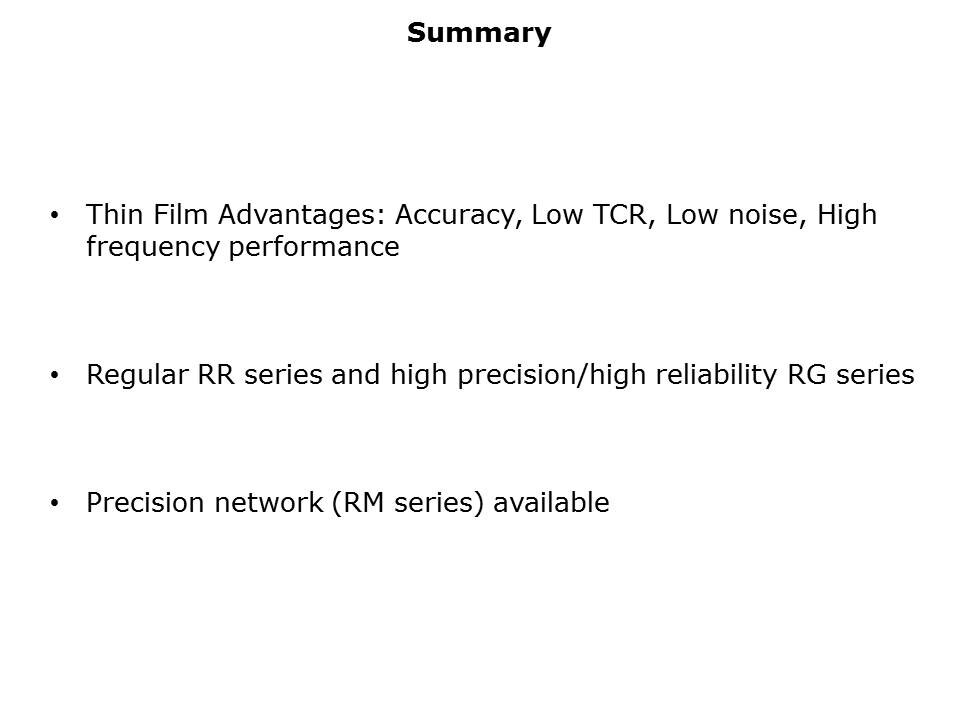 Summary

• Thin Film Advantages: Accuracy, Low TCR, Low noise, High frequency performance

• Regular RR series and high precision/high reliability RG series

• Precision network (RM series) available